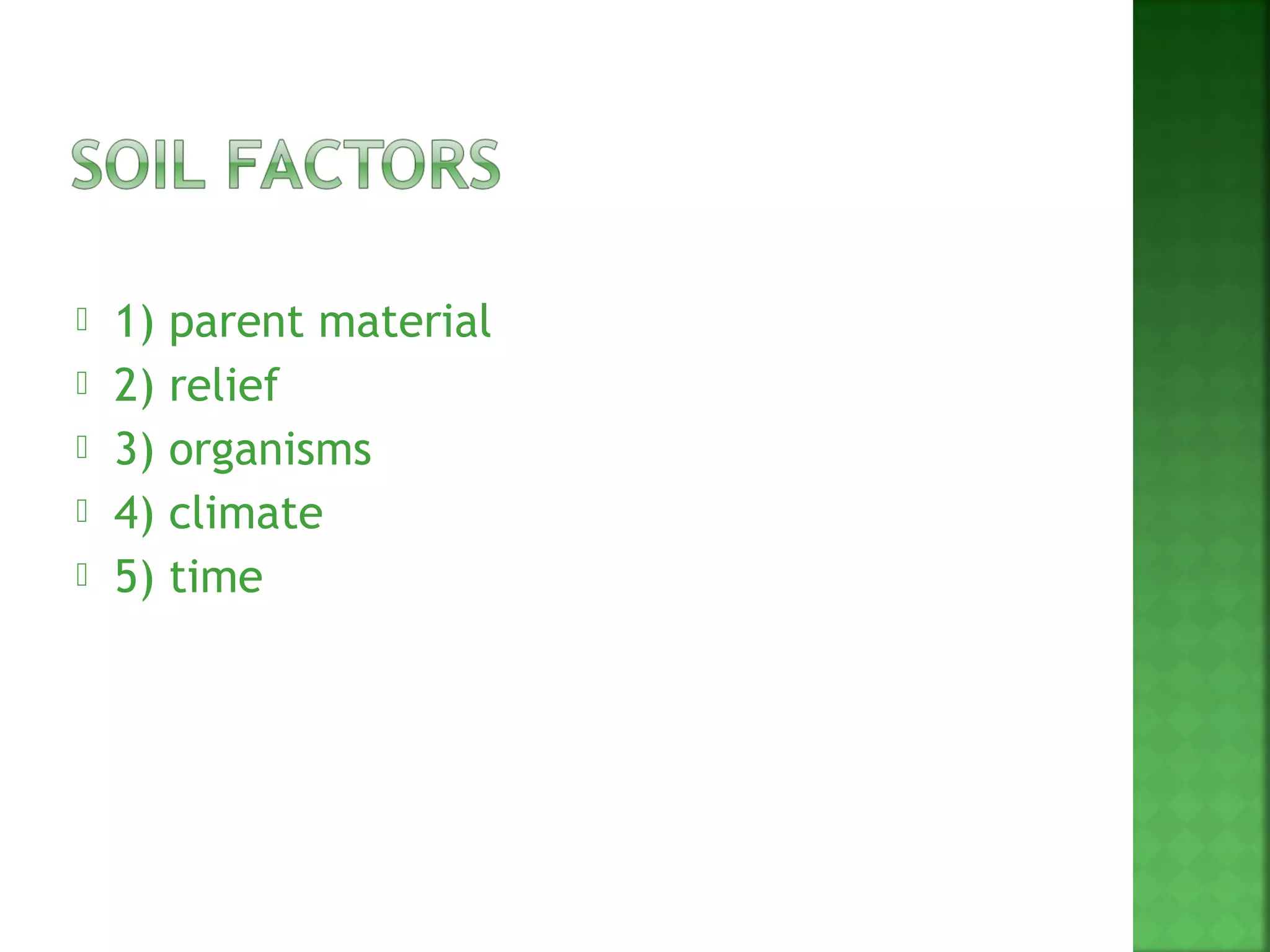 SOIL FACTORS

1) parent material
2) relief
3) organisms
4) climate
5) time